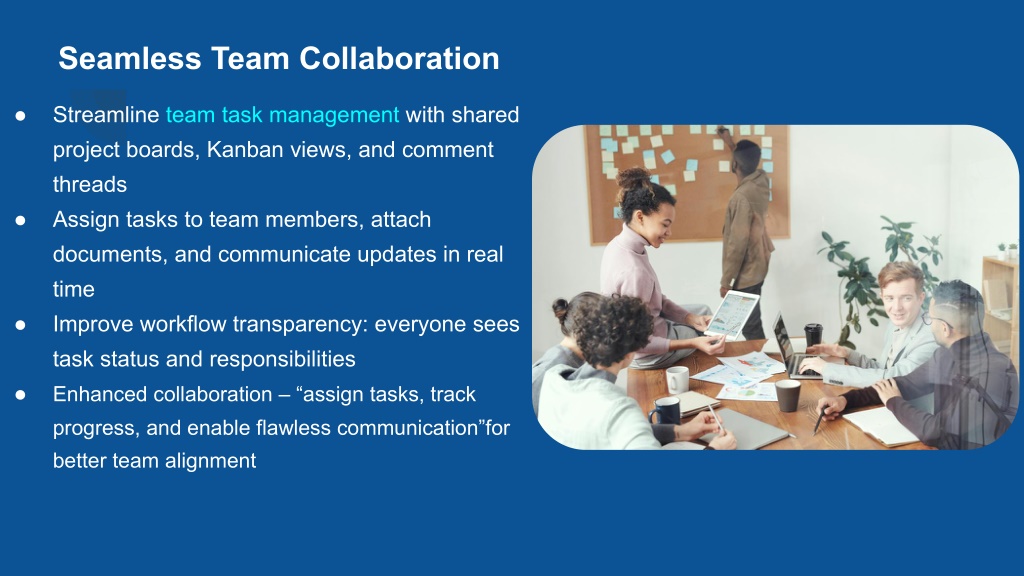 Seamless Team Collaboration

● Streamline team task management with shared project boards, Kanban views, and comment threads
● Assign tasks to team members, attach documents, and communicate updates in real time
● Improve workflow transparency: everyone sees task status and responsibilities
● Enhanced collaboration – “assign tasks, track progress, and enable flawless communication”for better team alignment